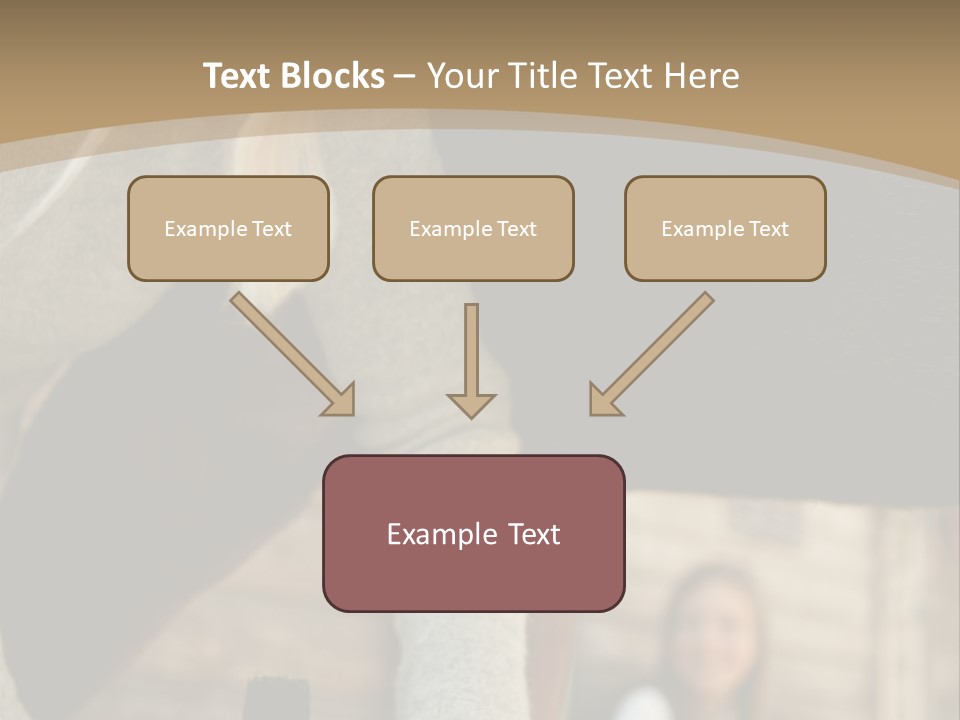 Text Blocks – Your Title Text Here

Example Text

Example Text

Example Text

Example Text